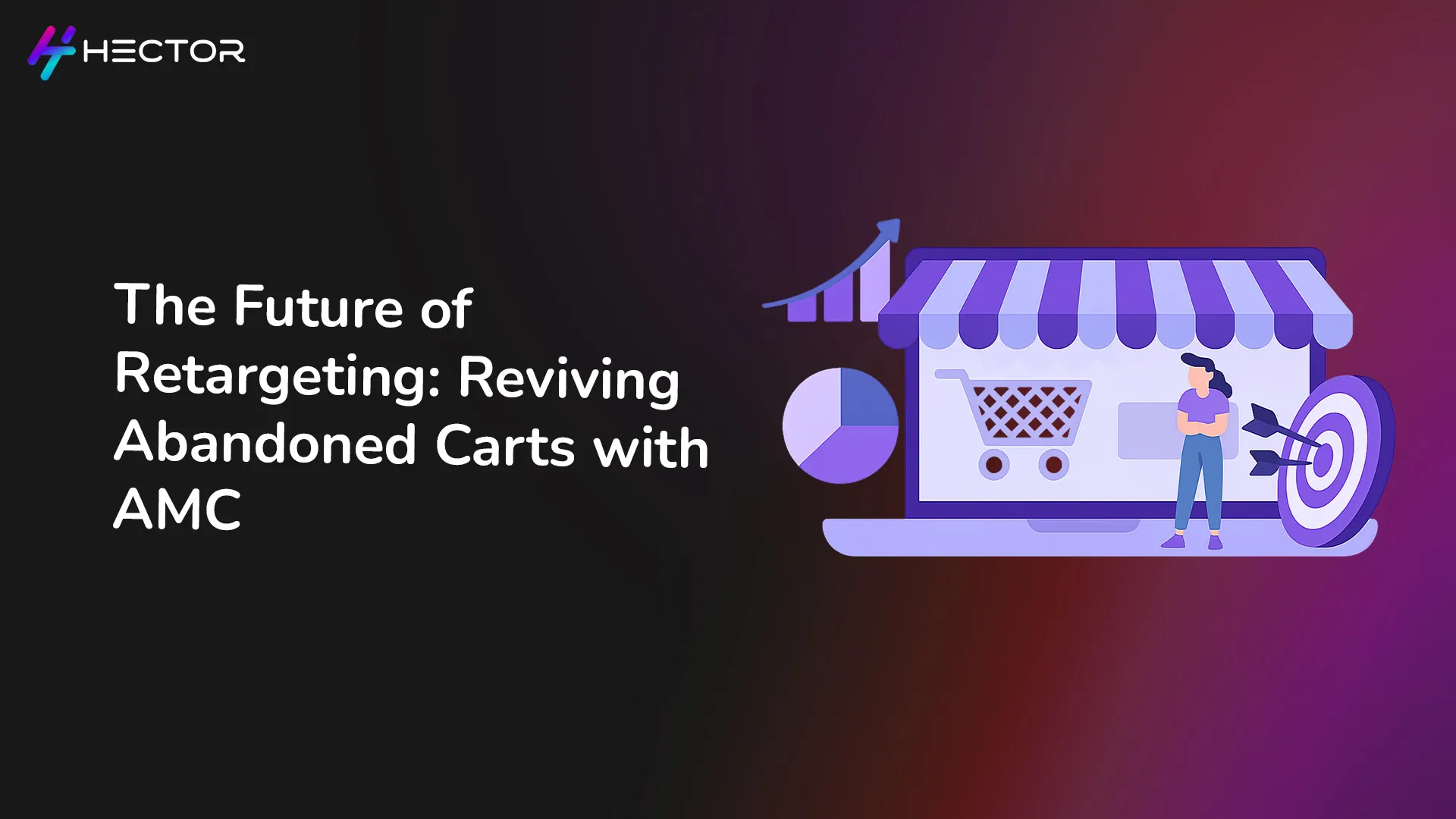 HECTOR

The Future of Retargeting: Reviving Abandoned Carts with AMC